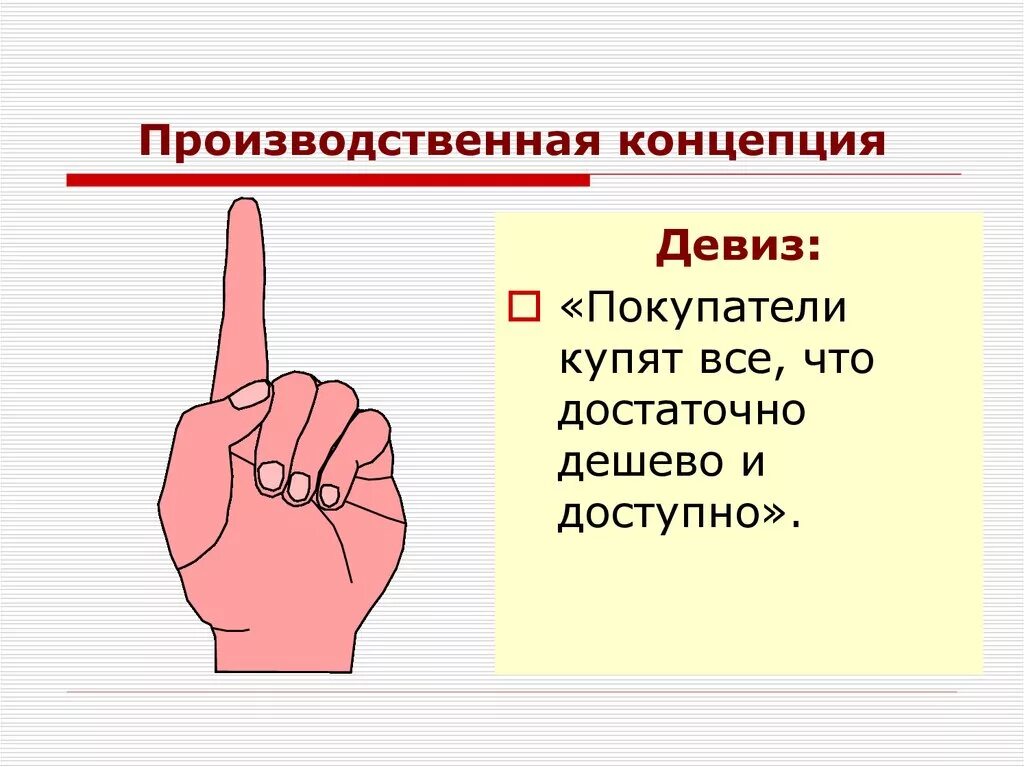 Производственная концепция

Девиз:

«Покупатели купят все, что достаточно дешево и доступно».